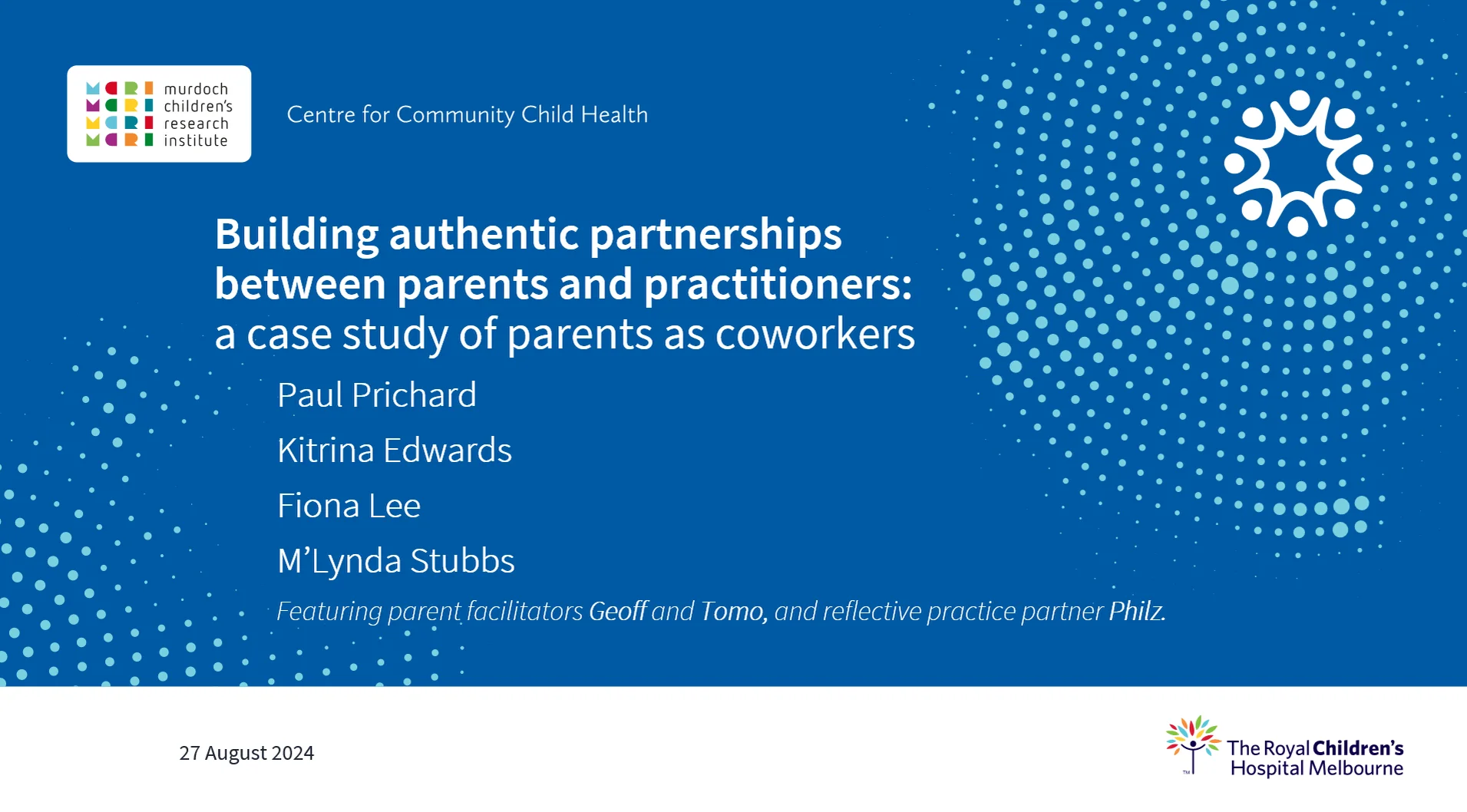 murdoch children's research institute

Centre for Community Child Health

Building authentic partnerships between parents and practitioners: a case study of parents as coworkers

Paul Prichard

Kitrina Edwards

Fiona Lee

M'Lynda Stubbs

Featuring parent facilitators Geoff and Tomo, and reflective practice partner Philz.

27 August 2024

The Royal Children's Hospital Melbourne